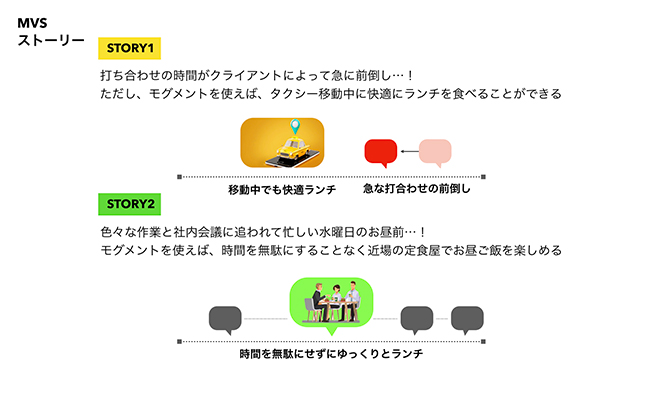 MVS
ストーリー

STORY1

打ち合わせの時間がクライアントによって急に前倒し…！
ただし、モグメントを使えば、タクシー移動中に快適にランチを食べることができる

移動中でも快適ランチ
急な打合わせの前倒し

STORY2

色々な作業と社内会議に追われて忙しい水曜日のお昼前…！
モグメントを使えば、時間を無駄にすることなく近場の定食屋でお昼ご飯を楽しめる

時間を無駄にせずにゆっくりとランチ